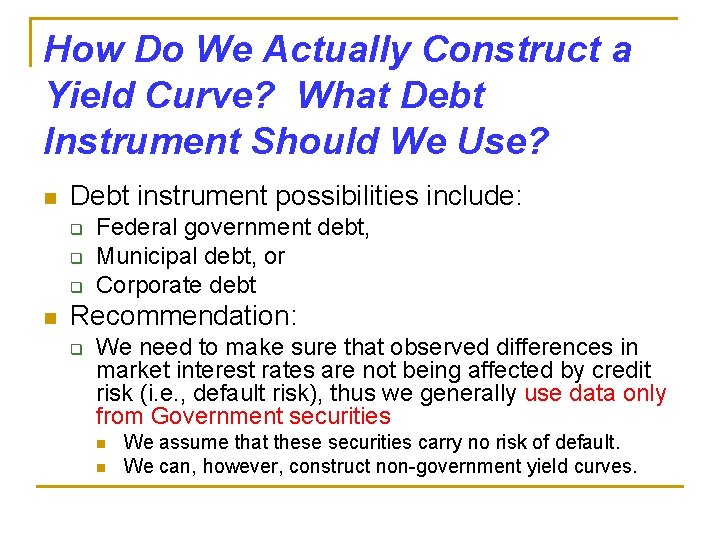 How Do We Actually Construct a Yield Curve? What Debt Instrument Should We Use?

Debt instrument possibilities include:

Federal government debt,

Municipal debt, or

Corporate debt

Recommendation:

We need to make sure that observed differences in market interest rates are not being affected by credit risk (i.e., default risk), thus we generally use data only from Government securities

We assume that these securities carry no risk of default.

We can, however, construct non-government yield curves.